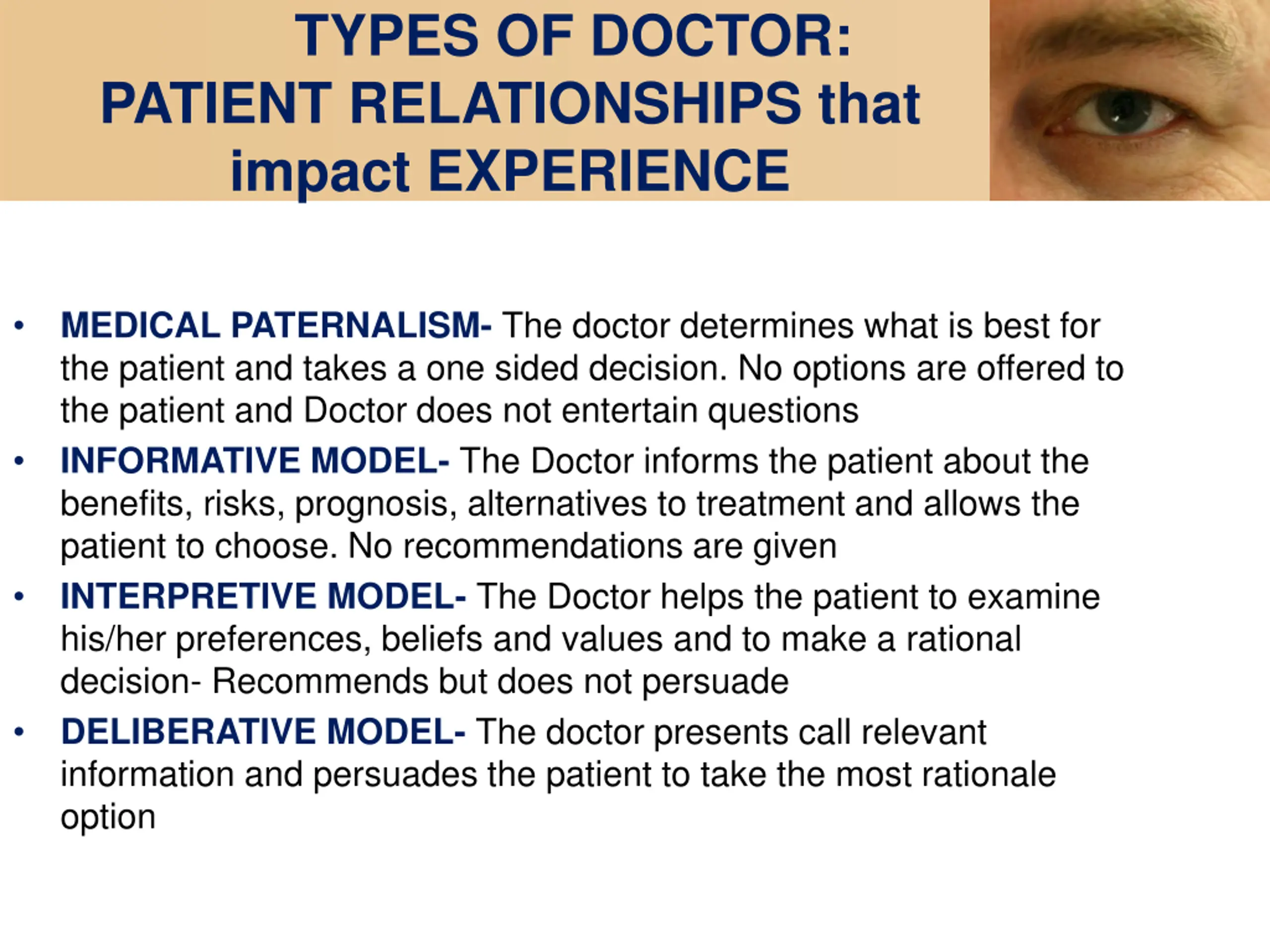 TYPES OF DOCTOR: PATIENT RELATIONSHIPS that impact EXPERIENCE

• MEDICAL PATERNALISM- The doctor determines what is best for the patient and takes a one sided decision. No options are offered to the patient and Doctor does not entertain questions

• INFORMATIVE MODEL- The Doctor informs the patient about the benefits, risks, prognosis, alternatives to treatment and allows the patient to choose. No recommendations are given

• INTERPRETIVE MODEL- The Doctor helps the patient to examine his/her preferences, beliefs and values and to make a rational decision- Recommends but does not persuade

• DELIBERATIVE MODEL- The doctor presents call relevant information and persuades the patient to take the most rationale option